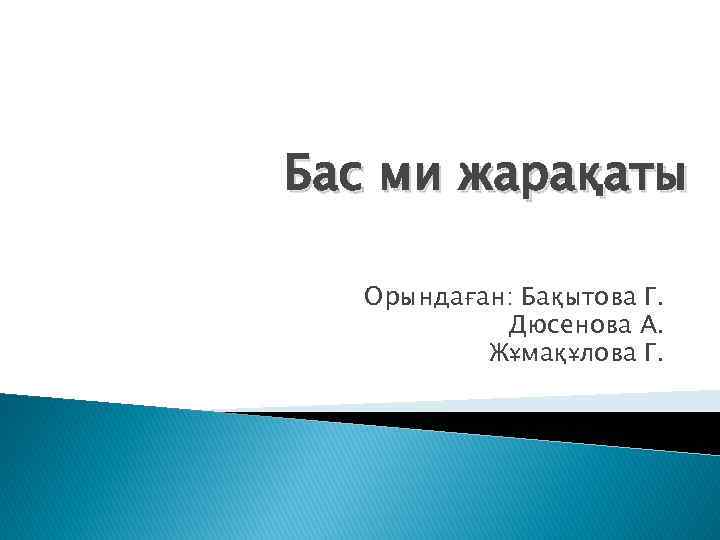 Бас ми жарақаты

Орындаған: Бақытова Г.
Дюсенова А.
Жұмақұлова Г.